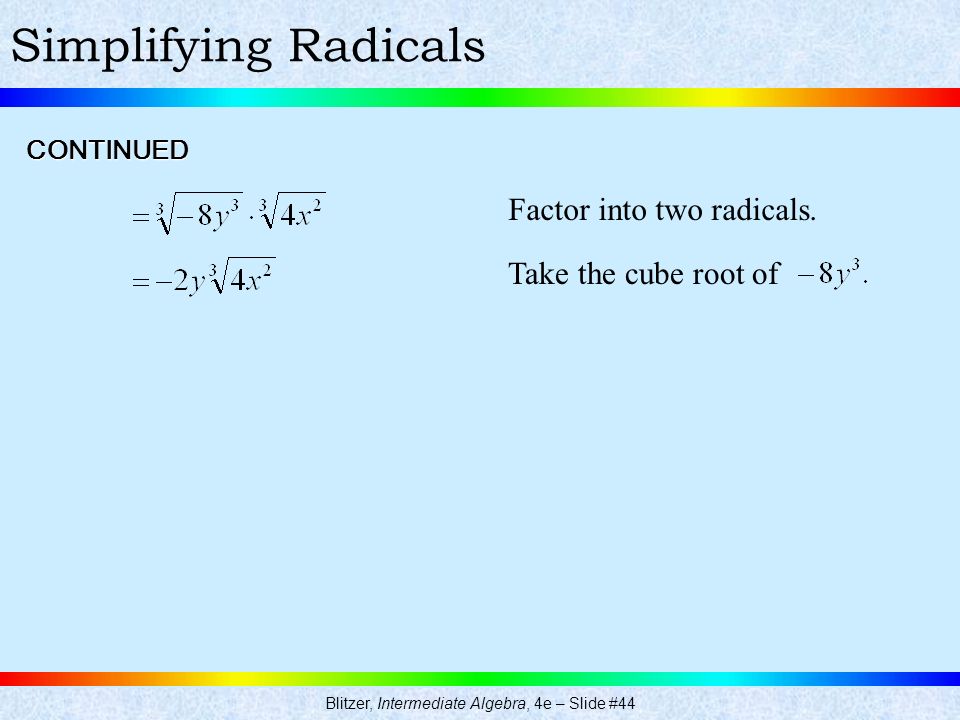 Simplifying Radicals

CONTINUED

$=\sqrt[3]{-8y^3}\cdot\sqrt[3]{4x^2}$

Factor into two radicals.

$=-2y\sqrt[3]{4x^2}$

Take the cube root of $-8y^3$.

Blitzer, Intermediate Algebra, 4e – Slide #44